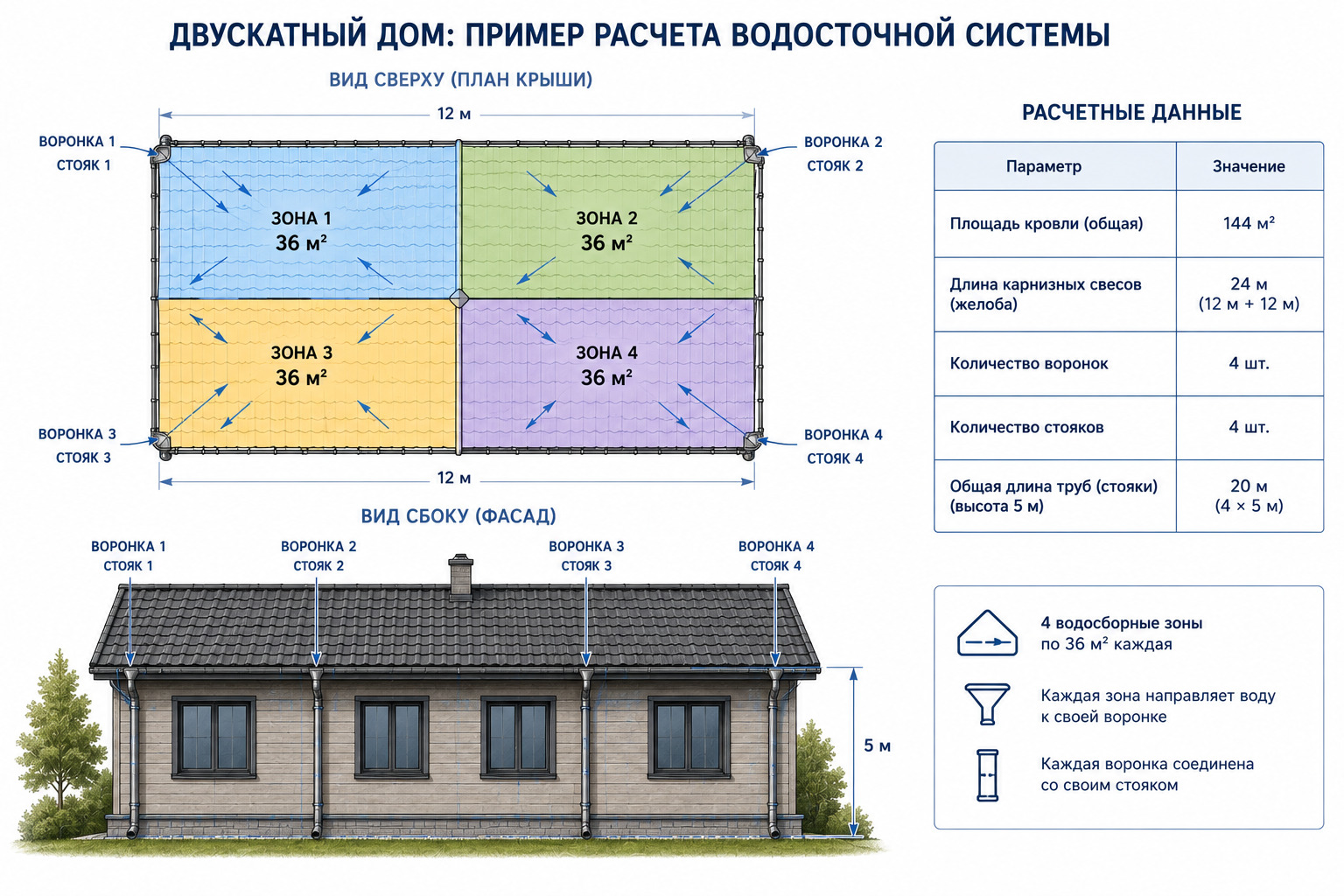 ДВУСКАТНЫЙ ДОМ: ПРИМЕР РАСЧЕТА ВОДОСТОЧНОЙ СИСТЕМЫ

ВИД СВЕРХУ (ПЛАН КРЫШИ)

12 м

ВОРОНКА 1
СТОЯК 1

ВОРОНКА 2
СТОЯК 2

ЗОНА 1
36 м²

ЗОНА 2
36 м²

ЗОНА 3
36 м²

ЗОНА 4
36 м²

ВОРОНКА 3
СТОЯК 3

ВОРОНКА 4
СТОЯК 4

12 м

ВИД СБОКУ (ФАСАД)

ВОРОНКА 1
СТОЯК 1

ВОРОНКА 2
СТОЯК 2

ВОРОНКА 3
СТОЯК 3

ВОРОНКА 4
СТОЯК 4

5 м

РАСЧЕТНЫЕ ДАННЫЕ

| Параметр | Значение |
|---|---|
| Площадь кровли (общая) | 144 м² |
| Длина карнизных свесов (желоба) | 24 м (12 м + 12 м) |
| Количество воронок | 4 шт. |
| Количество стояков | 4 шт. |
| Общая длина труб (стояки) (высота 5 м) | 20 м (4 × 5 м) |

4 водосборные зоны по 36 м² каждая

Каждая зона направляет воду к своей воронке

Каждая воронка соединена со своим стояком